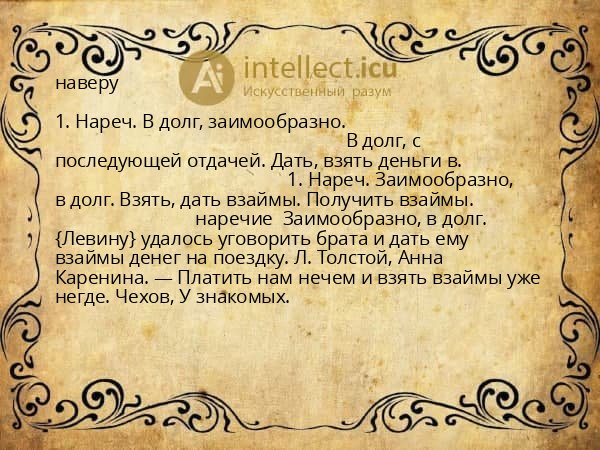 intellect.icu
Искусственный разум

наверу

1. Нареч. В долг, заимообразно.
В долг, с последующей отдачей. Дать, взять деньги в.
1. Нареч. Заимообразно, в долг. Взять, дать взаймы. Получить взаймы.
наречие Заимообразно, в долг. {Левину} удалось уговорить брата и дать ему взаймы денег на поездку. Л. Толстой, Анна Каренина. — Платить нам нечем и взять взаймы уже негде. Чехов, У знакомых.